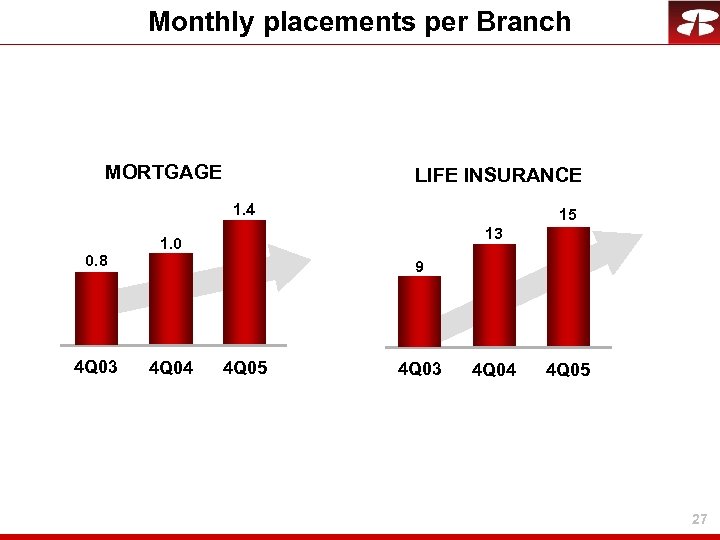 Monthly placements per Branch

MORTGAGE

0.8
1.0
1.4

4Q03 4Q04 4Q05

LIFE INSURANCE

9
13
15

4Q03 4Q04 4Q05

27